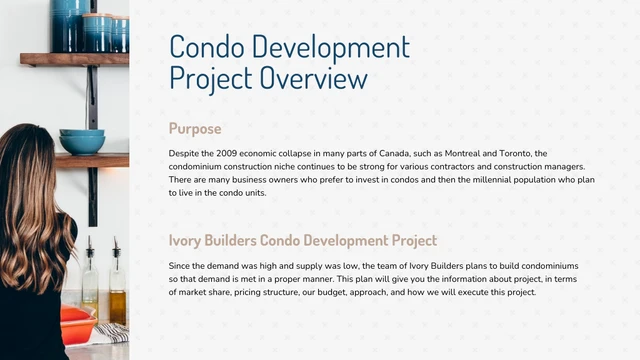 Condo Development Project Overview

Purpose

Despite the 2009 economic collapse in many parts of Canada, such as Montreal and Toronto, the condominium construction niche continues to be strong for various contractors and construction managers. There are many business owners who prefer to invest in condos and then the millennial population who plan to live in the condo units.

Ivory Builders Condo Development Project

Since the demand was high and supply was low, the team of Ivory Builders plans to build condominiums so that demand is met in a proper manner. This plan will give you the information about project, in terms of market share, pricing structure, our budget, approach, and how we will execute this project.